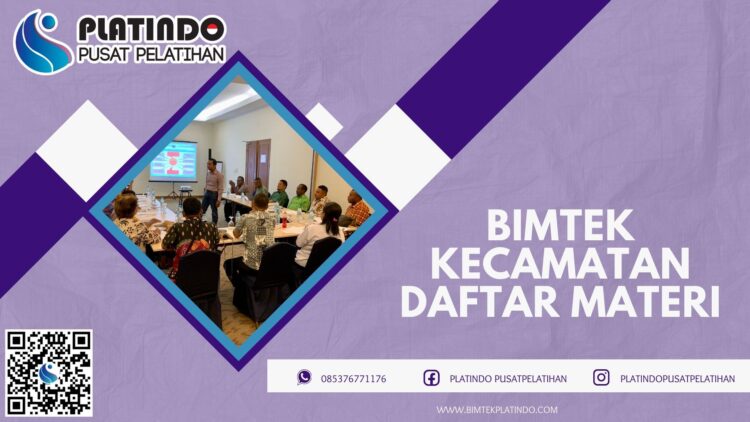 PLATINDO
PUSAT PELATIHAN

BIMTEK
KECAMATAN
DAFTAR MATERI

085376771176
PLATINDO PUSATPELATIHAN
PLATINDOPUSATPELATIHAN

WWW.BIMTEKPLATINDO.COM